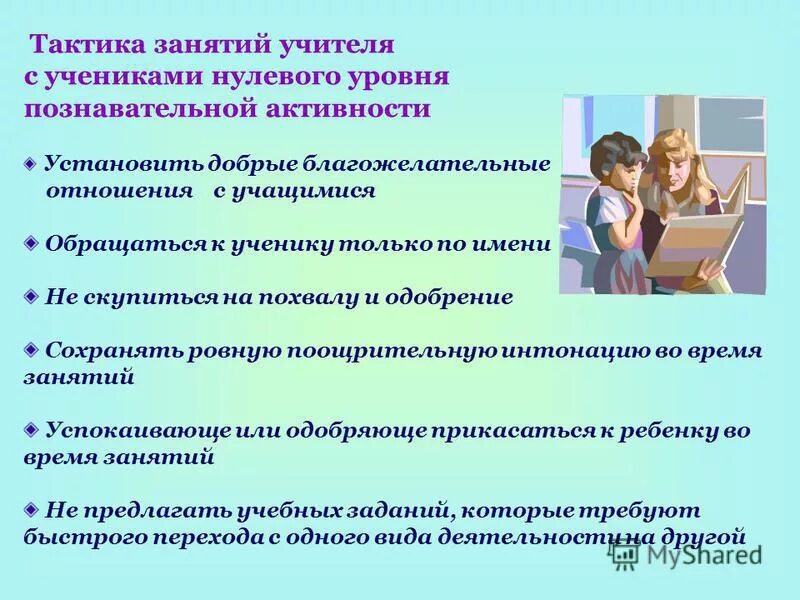 Тактика занятий учителя с учениками нулевого уровня познавательной активности

Установить добрые благожелательные отношения с учащимися

Обращаться к ученику только по имени

Не скупиться на похвалу и одобрение

Сохранять ровную поощрительную интонацию во время занятий

Успокаивающе или одобряюще прикасаться к ребенку во время занятий

Не предлагать учебных заданий, которые требуют быстрого перехода с одного вида деятельности на другой

MyShared